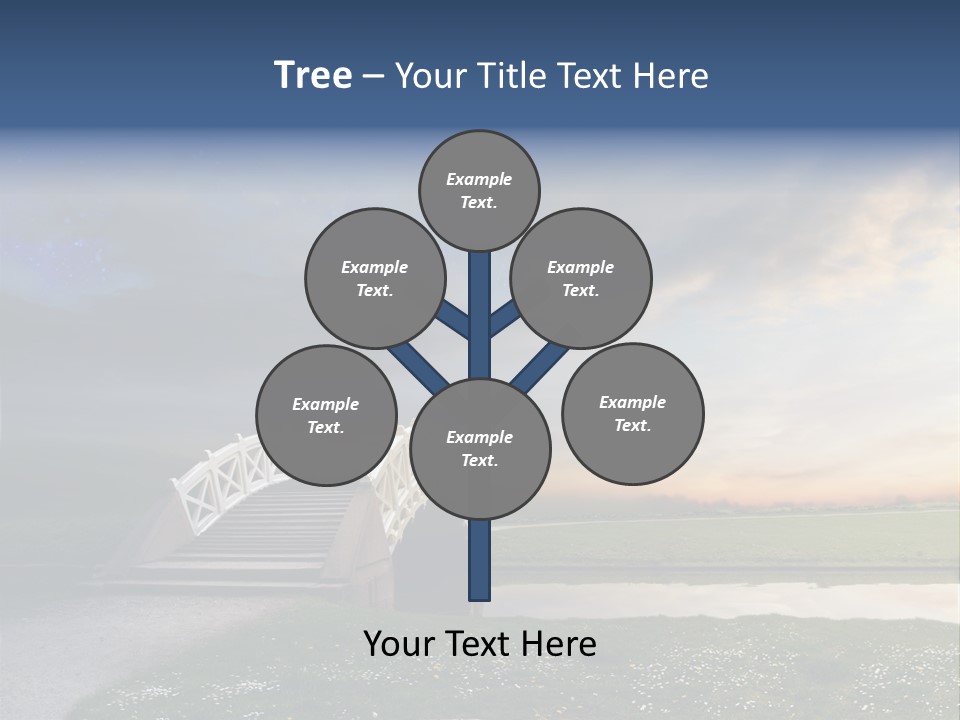 Tree – Your Title Text Here

Example Text.

Example Text.

Example Text.

Example Text.

Example Text.

Example Text.

Your Text Here